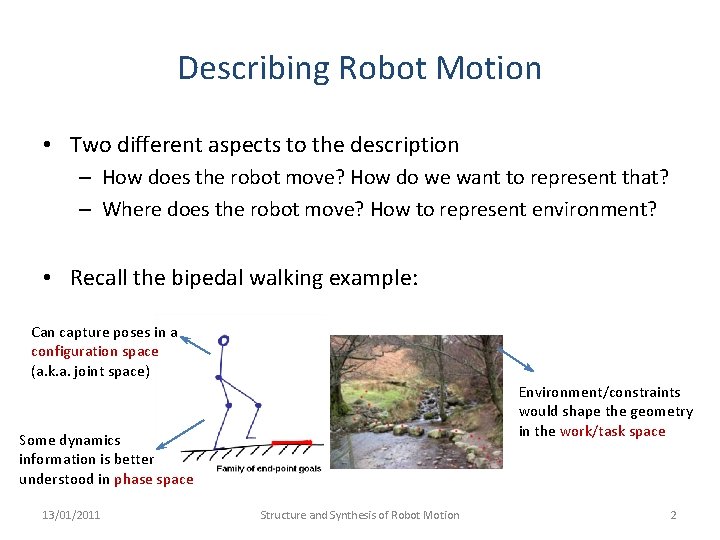 Describing Robot Motion

• Two different aspects to the description
– How does the robot move? How do we want to represent that?
– Where does the robot move? How to represent environment?

• Recall the bipedal walking example:

Can capture poses in a configuration space (a.k.a. joint space)

Some dynamics information is better understood in phase space

Family of end-point goals

Environment/constraints would shape the geometry in the work/task space

13/01/2011

Structure and Synthesis of Robot Motion

2